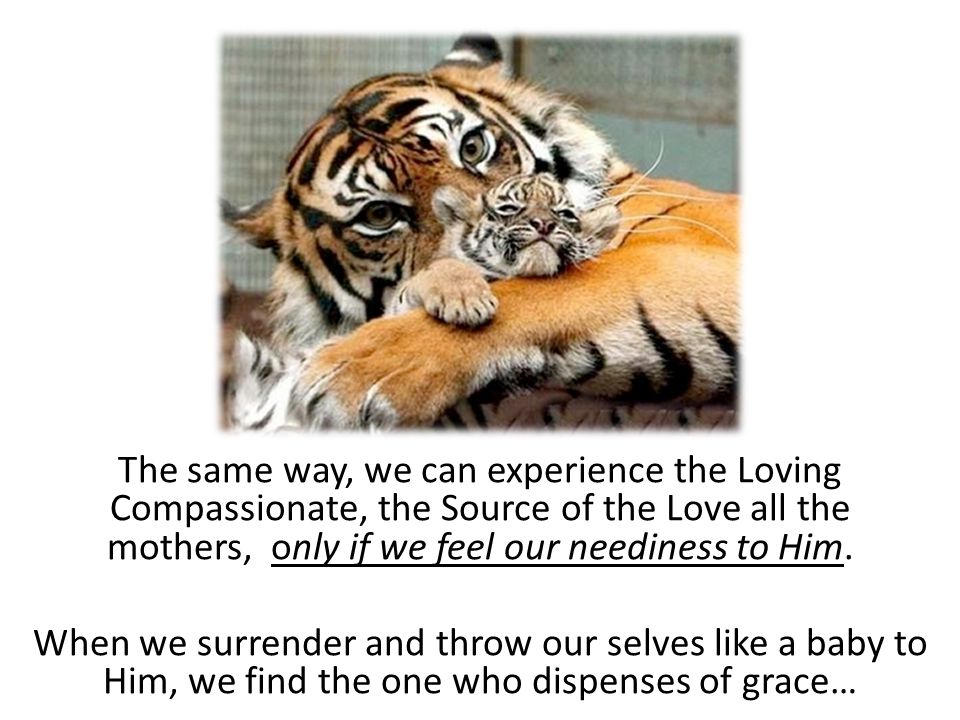 The same way, we can experience the Loving Compassionate, the Source of the Love all the mothers, only if we feel our neediness to Him.

When we surrender and throw our selves like a baby to Him, we find the one who dispenses of grace…